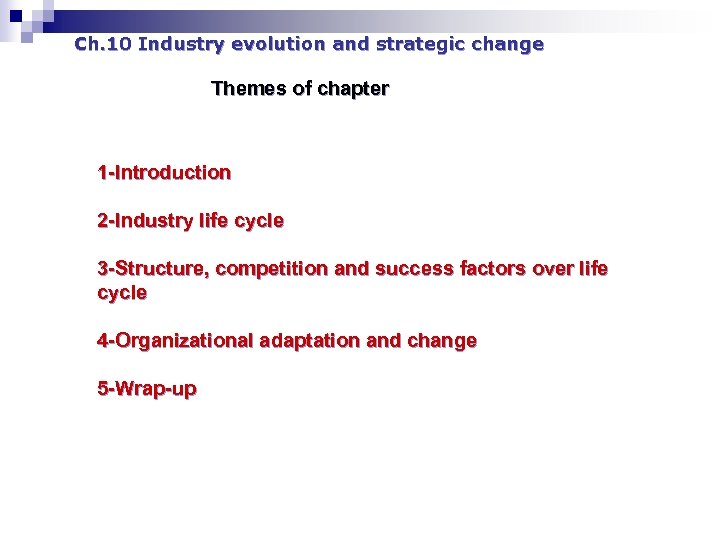 Ch.10 Industry evolution and strategic change

Themes of chapter

1-Introduction

2-Industry life cycle

3-Structure, competition and success factors over life cycle

4-Organizational adaptation and change

5-Wrap-up